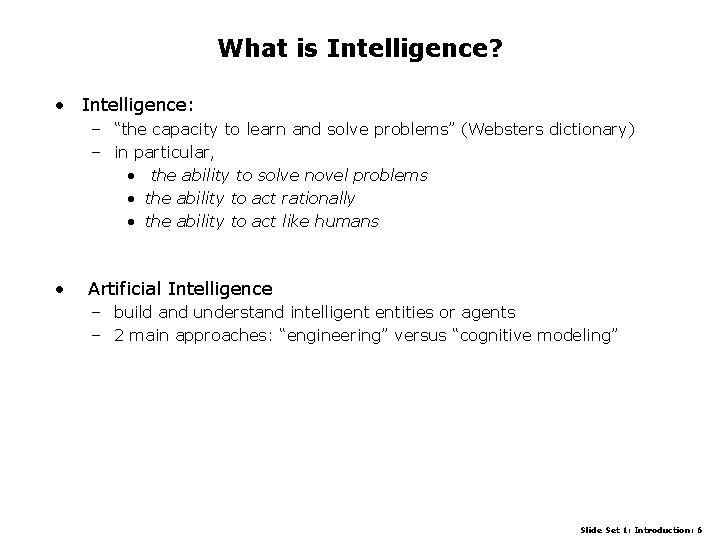 What is Intelligence?

• Intelligence:
– “the capacity to learn and solve problems” (Websters dictionary)
– in particular,
• the ability to solve novel problems
• the ability to act rationally
• the ability to act like humans

• Artificial Intelligence
– build and understand intelligent entities or agents
– 2 main approaches: “engineering” versus “cognitive modeling”

Slide Set 1: Introduction: 6